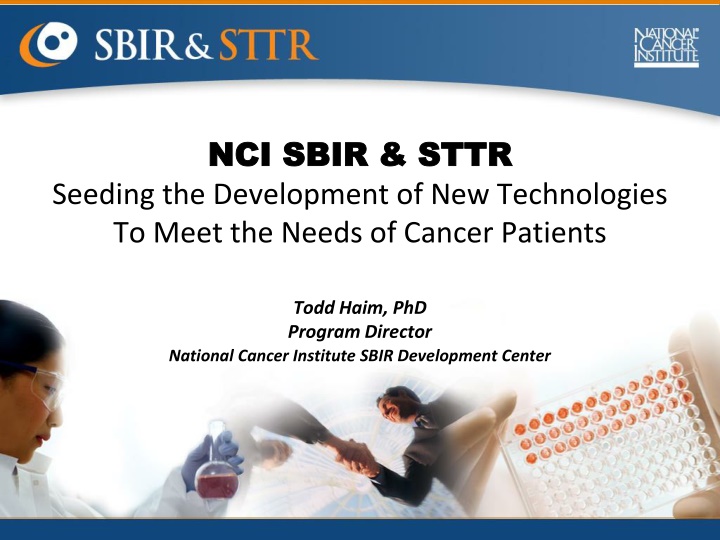 SBIR & STTR

NATIONAL CANCER INSTITUTE

NCI SBIR & STTR
Seeding the Development of New Technologies To Meet the Needs of Cancer Patients

Todd Haim, PhD
Program Director
National Cancer Institute SBIR Development Center